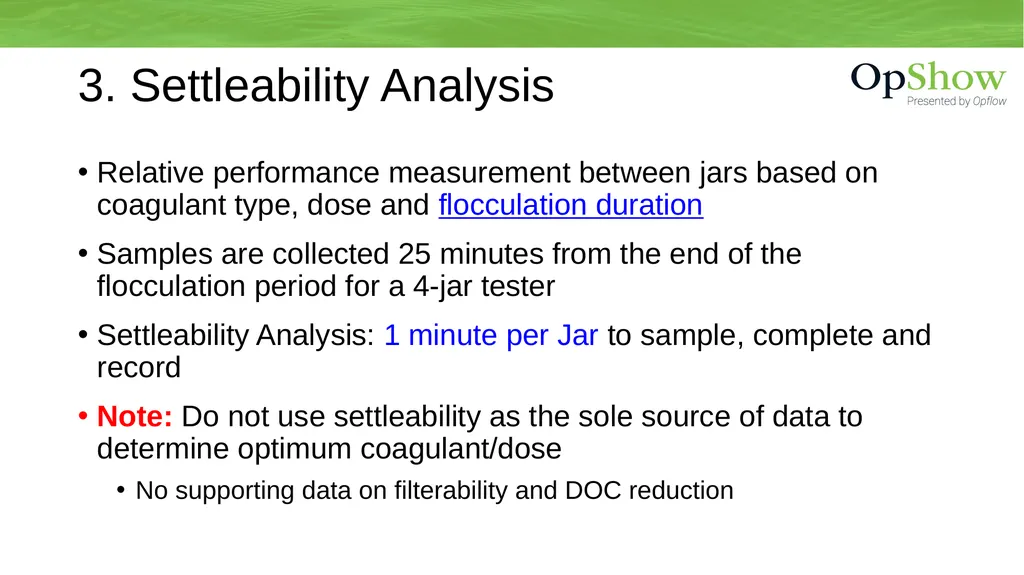 3. Settleability Analysis

OpShow
Presented by Opflow

• Relative performance measurement between jars based on coagulant type, dose and flocculation duration

• Samples are collected 25 minutes from the end of the flocculation period for a 4-jar tester

• Settleability Analysis: 1 minute per Jar to sample, complete and record

• Note: Do not use settleability as the sole source of data to determine optimum coagulant/dose

• No supporting data on filterability and DOC reduction